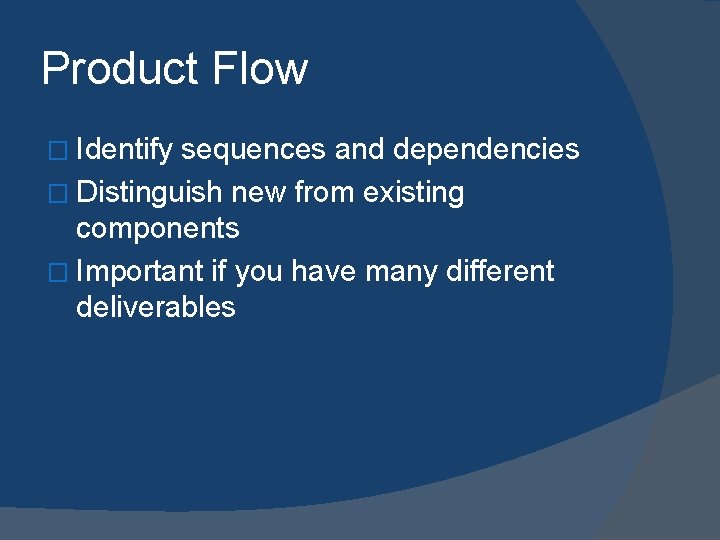 Product Flow

□ Identify sequences and dependencies
□ Distinguish new from existing components
□ Important if you have many different deliverables